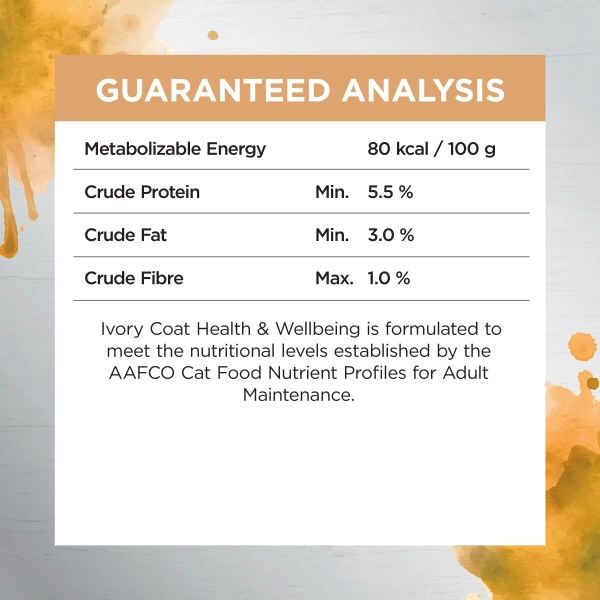 GUARANTEED ANALYSIS

| Metabolizable Energy | | 80 kcal / 100 g |
|---|---|---|
| Crude Protein | Min. | 5.5 % |
| Crude Fat | Min. | 3.0 % |
| Crude Fibre | Max. | 1.0 % |

Ivory Coat Health & Wellbeing is formulated to meet the nutritional levels established by the AAFCO Cat Food Nutrient Profiles for Adult Maintenance.